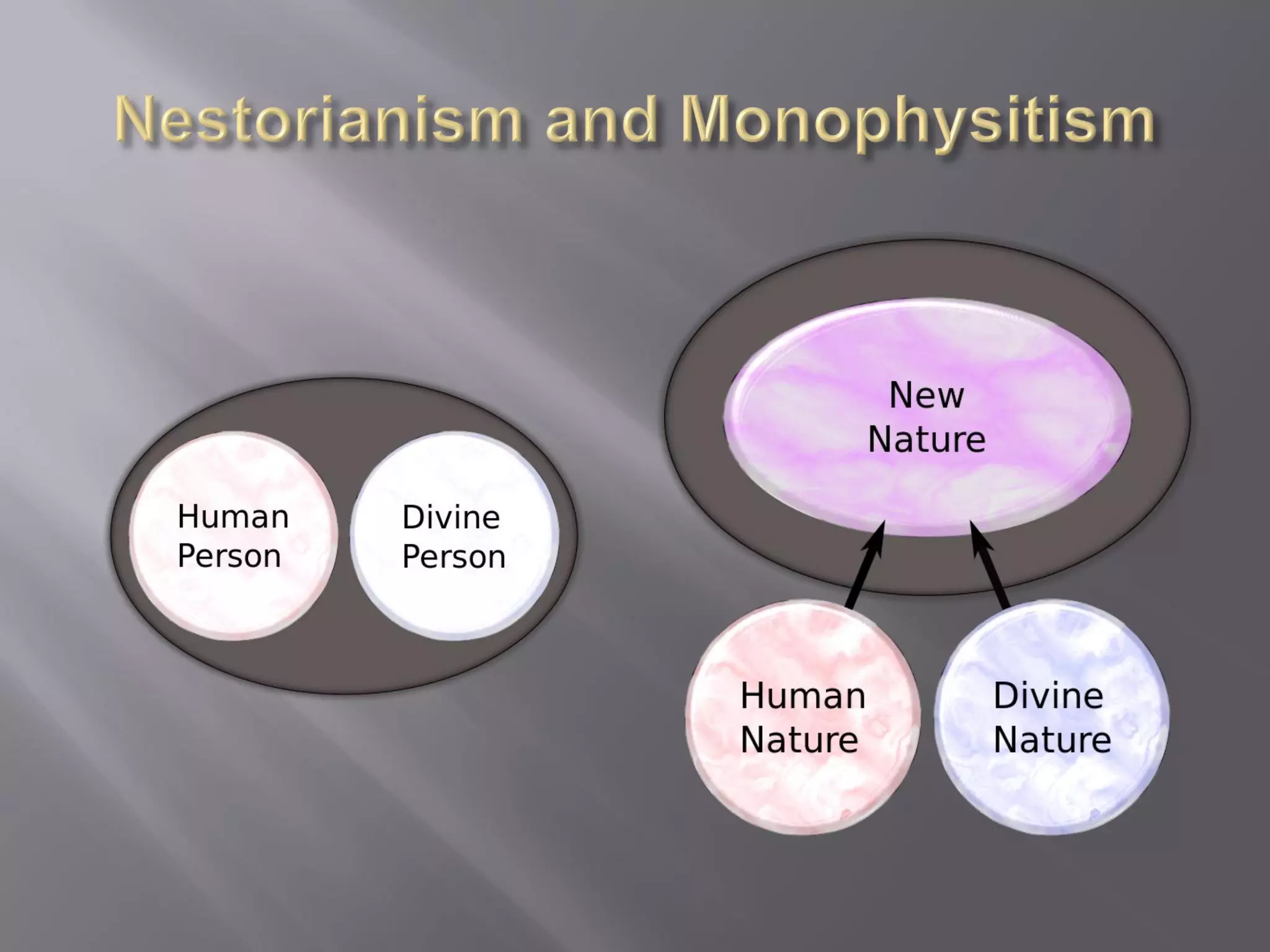 Nestorianism and Monophysitism

Human Person

Divine Person

New Nature

Human Nature

Divine Nature